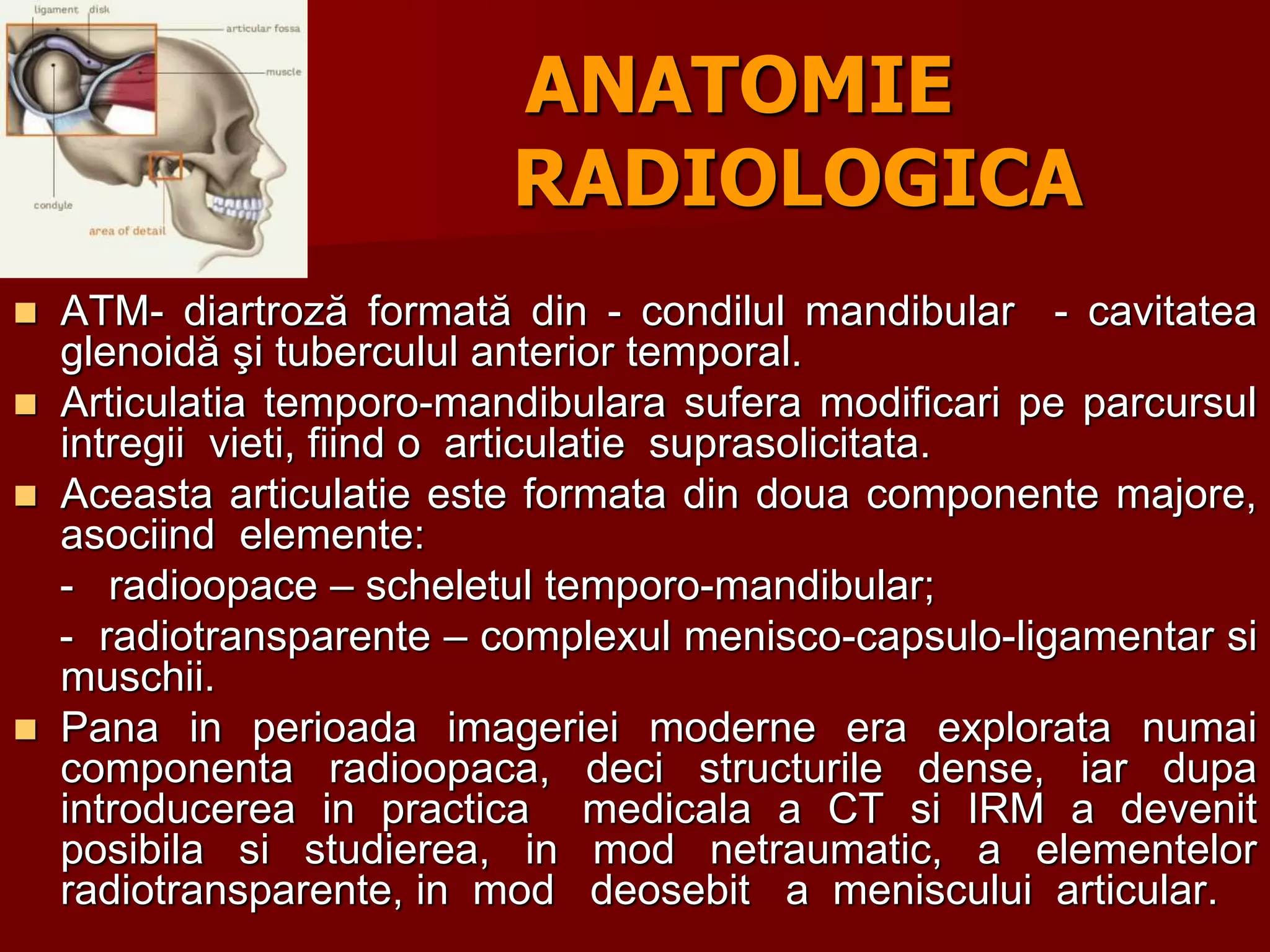 ligament disk
articular fossa
muscle
condyle
area of detail

ANATOMIE RADIOLOGICA

ATM- diartroză formată din - condilul mandibular - cavitatea glenoidă şi tuberculul anterior temporal.

Articulatia temporo-mandibulara sufera modificari pe parcursul intregii vieti, fiind o articulatie suprasolicitata.

Aceasta articulatie este formata din doua componente majore, asociind elemente:

- radioopace – scheletul temporo-mandibular;

- radiotransparente – complexul menisco-capsulo-ligamentar si muschii.

Pana in perioada imageriei moderne era explorata numai componenta radioopaca, deci structurile dense, iar dupa introducerea in practica medicala a CT si IRM a devenit posibila si studierea, in mod netraumatic, a elementelor radiotransparente, in mod deosebit a meniscului articular.